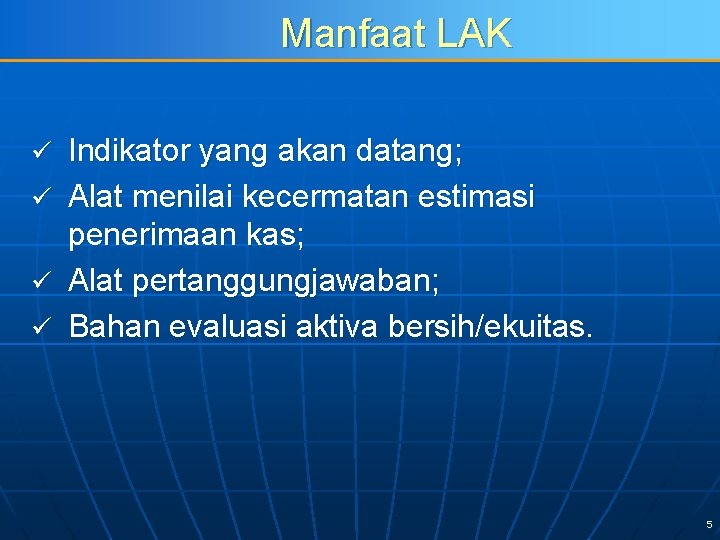 Manfaat LAK

✓ Indikator yang akan datang;
✓ Alat menilai kecermatan estimasi penerimaan kas;
✓ Alat pertanggungjawaban;
✓ Bahan evaluasi aktiva bersih/ekuitas.

5